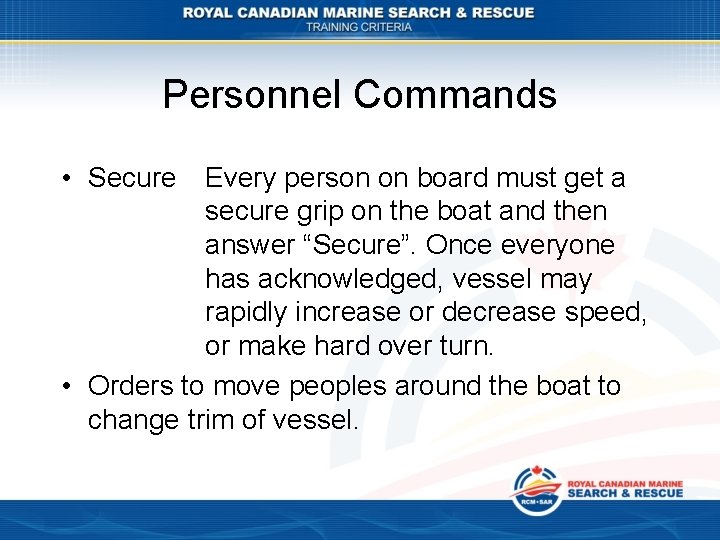 ROYAL CANADIAN MARINE SEARCH & RESCUE
TRAINING CRITERIA

Personnel Commands

• Secure Every person on board must get a secure grip on the boat and then answer “Secure”. Once everyone has acknowledged, vessel may rapidly increase or decrease speed, or make hard over turn.
• Orders to move peoples around the boat to change trim of vessel.

RCM•SAR
ROYAL CANADIAN MARINE
SEARCH & RESCUE